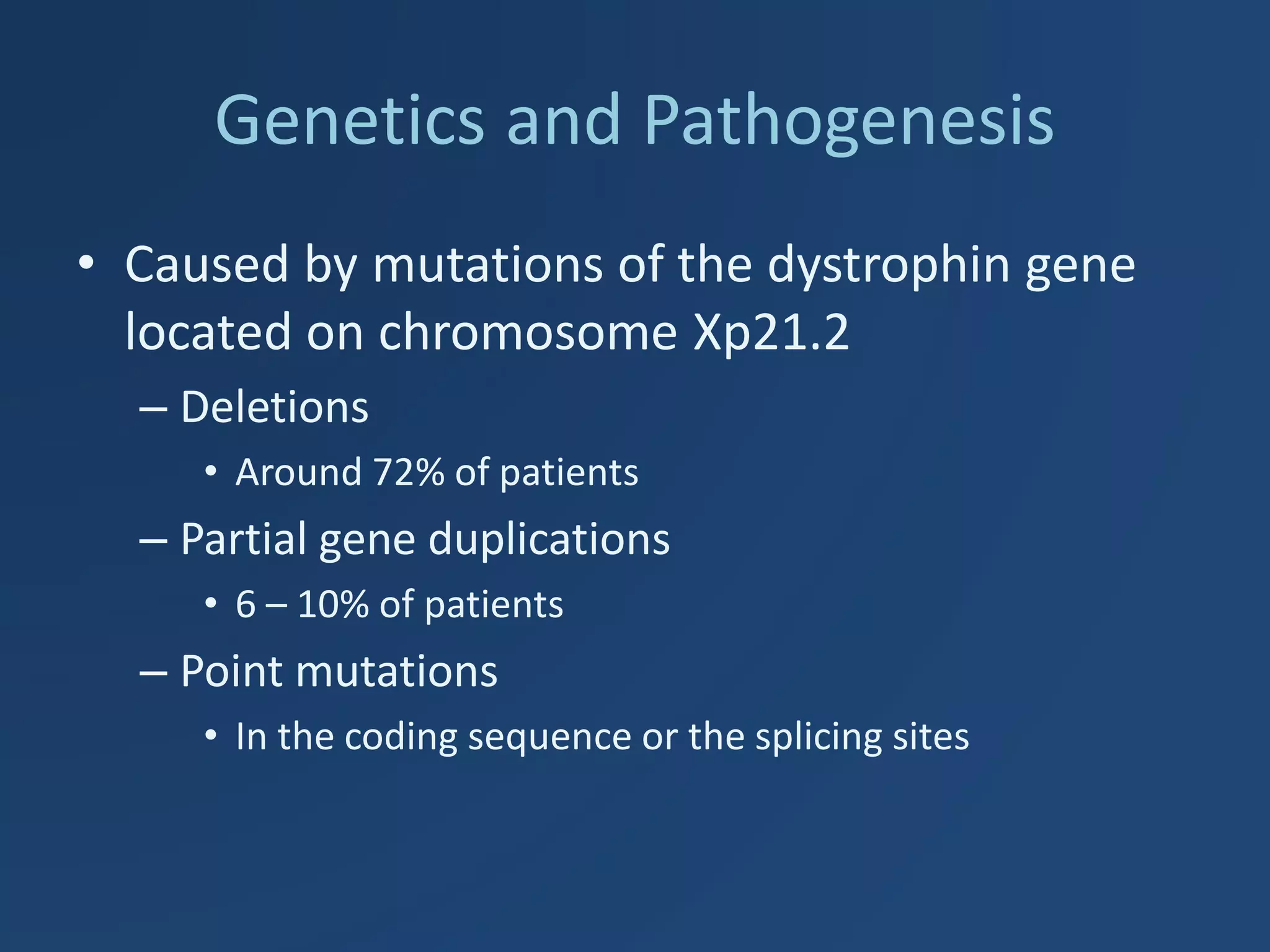 Genetics and Pathogenesis

• Caused by mutations of the dystrophin gene located on chromosome Xp21.2
– Deletions
• Around 72% of patients
– Partial gene duplications
• 6 – 10% of patients
– Point mutations
• In the coding sequence or the splicing sites